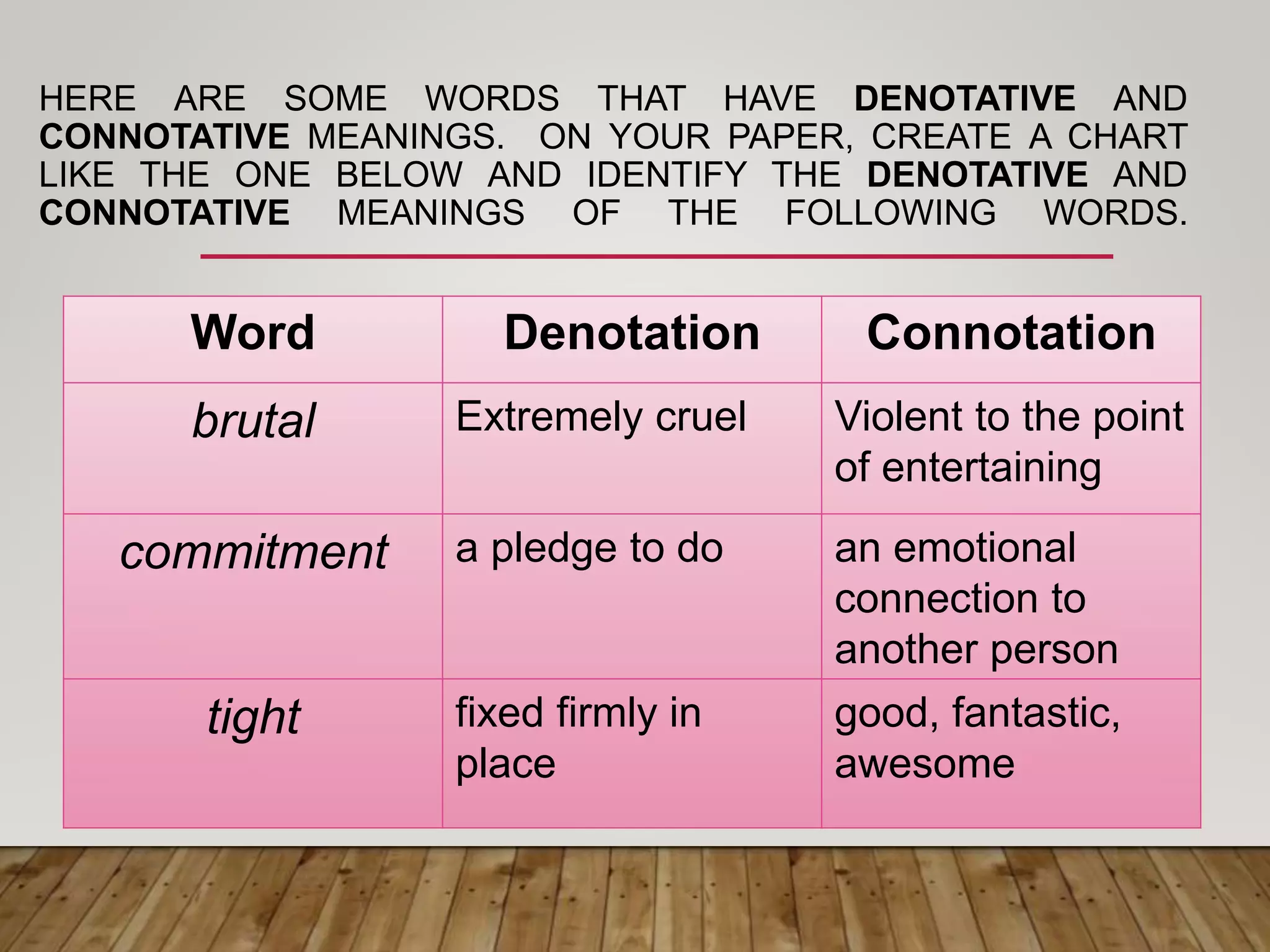 HERE ARE SOME WORDS THAT HAVE DENOTATIVE AND CONNOTATIVE MEANINGS. ON YOUR PAPER, CREATE A CHART LIKE THE ONE BELOW AND IDENTIFY THE DENOTATIVE AND CONNOTATIVE MEANINGS OF THE FOLLOWING WORDS.

| Word | Denotation | Connotation |
|---|---|---|
| brutal | Extremely cruel | Violent to the point of entertaining |
| commitment | a pledge to do | an emotional connection to another person |
| tight | fixed firmly in place | good, fantastic, awesome |